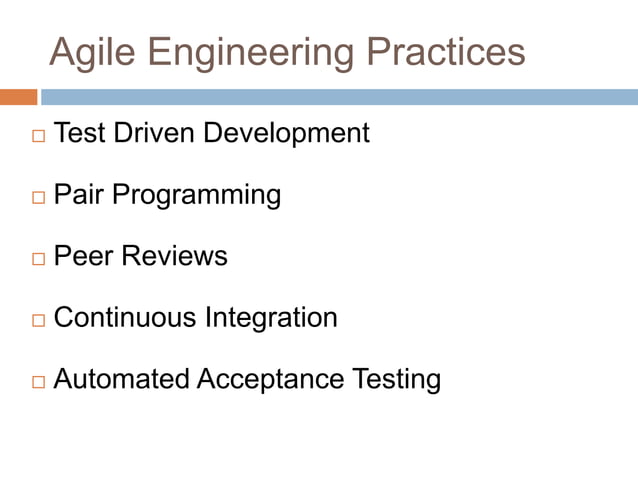 Agile Engineering Practices

□ Test Driven Development

□ Pair Programming

□ Peer Reviews

□ Continuous Integration

□ Automated Acceptance Testing